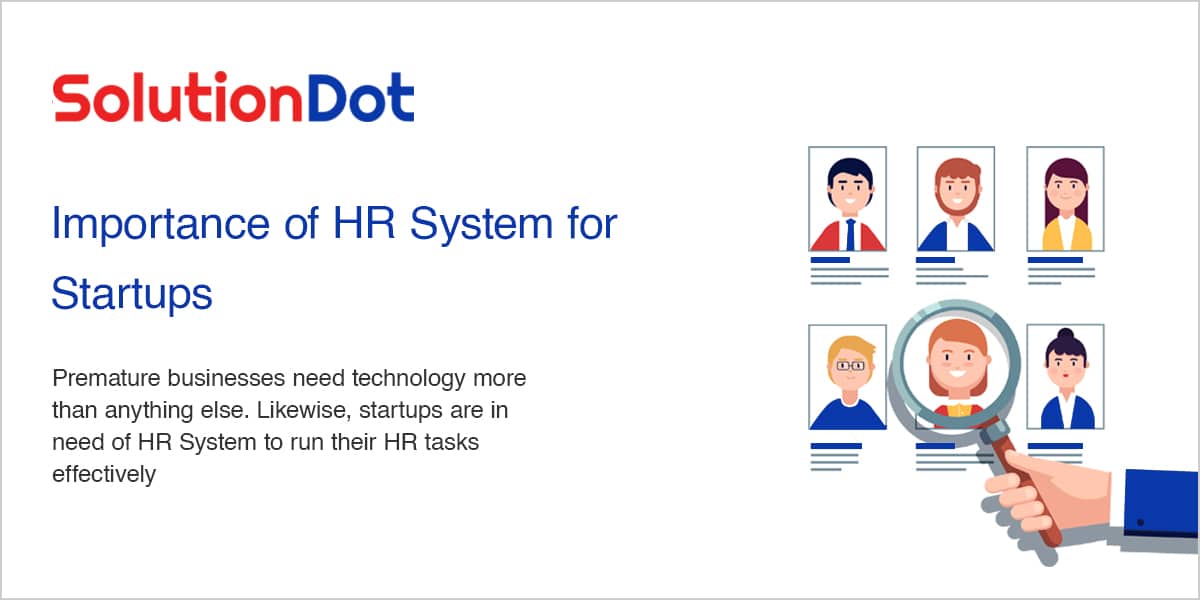 SolutionDot

Importance of HR System for Startups

Premature businesses need technology more than anything else. Likewise, startups are in need of HR System to run their HR tasks effectively